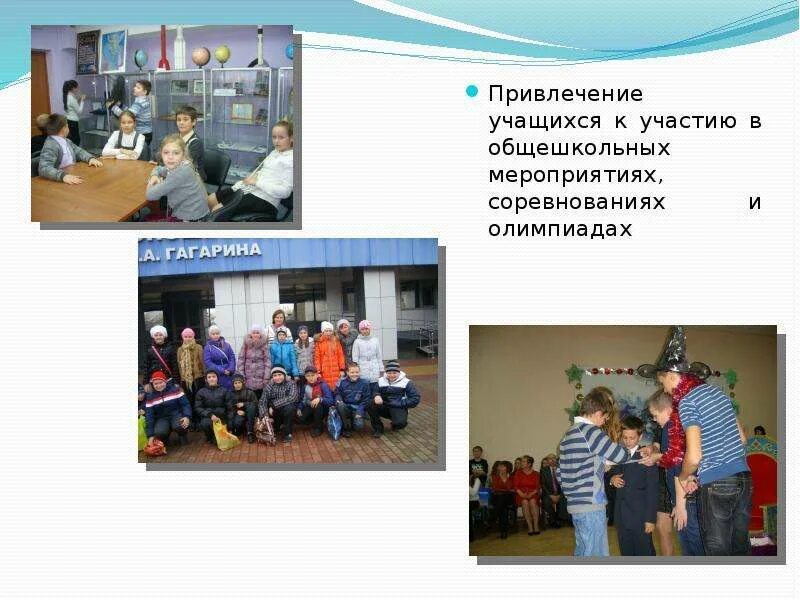 Привлечение учащихся к участию в общешкольных мероприятиях, соревнованиях и олимпиадах

.А. ГАГАРИНА